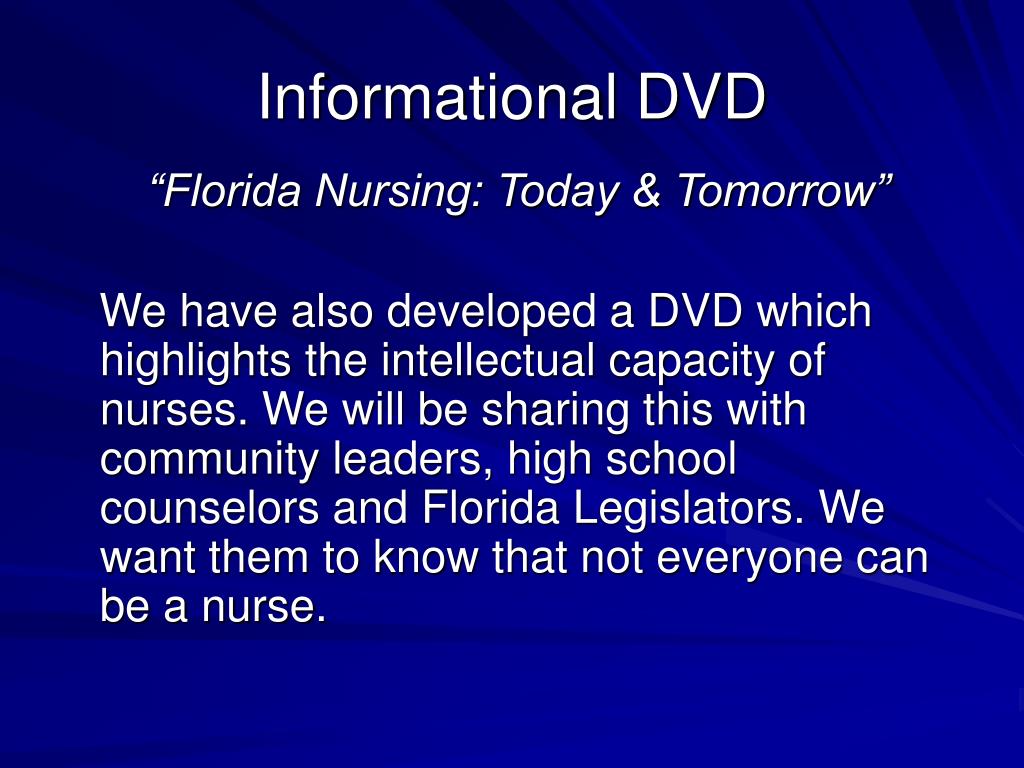 Informational DVD

“Florida Nursing: Today & Tomorrow”

We have also developed a DVD which highlights the intellectual capacity of nurses. We will be sharing this with community leaders, high school counselors and Florida Legislators. We want them to know that not everyone can be a nurse.